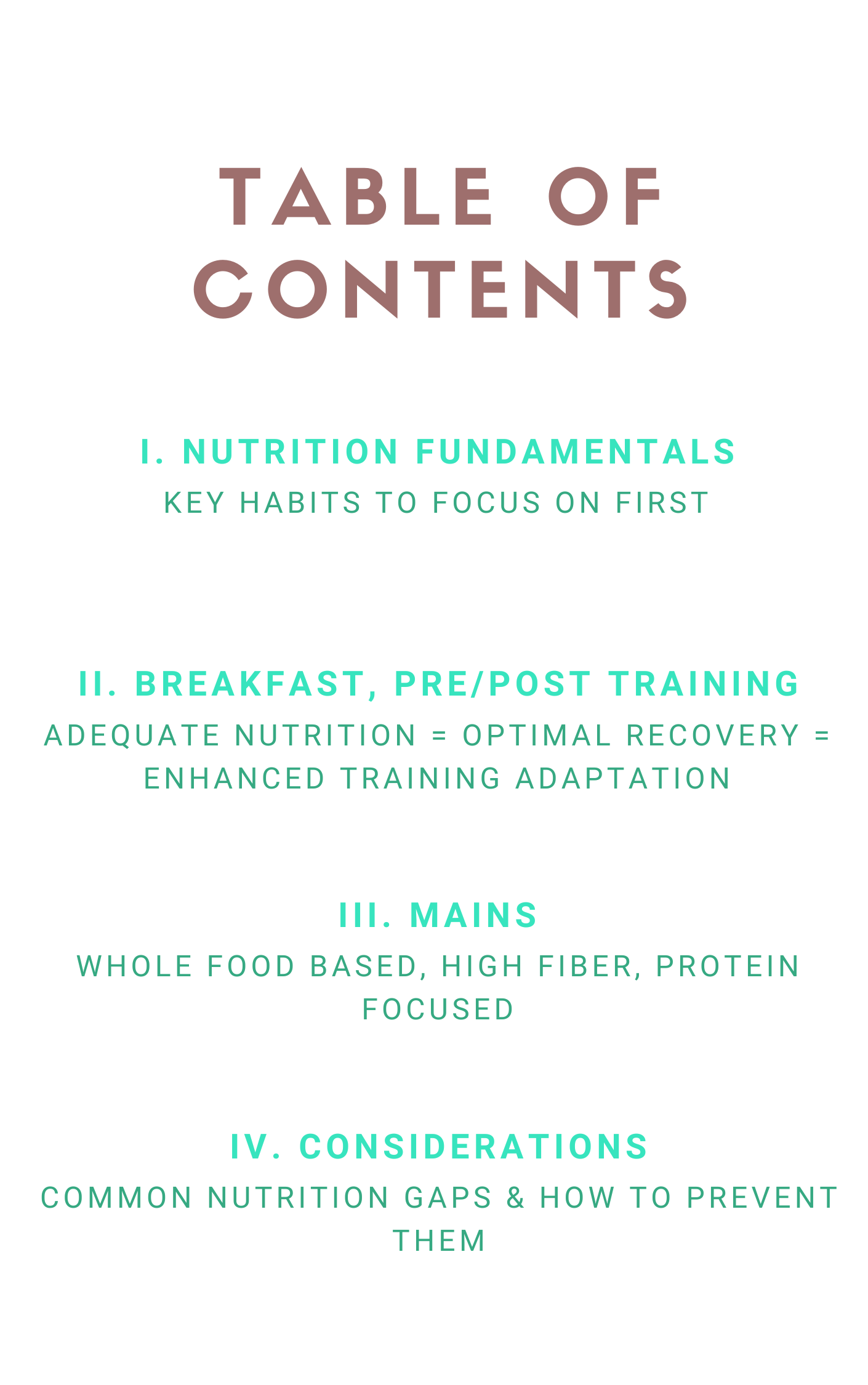 TABLE OF CONTENTS

I. NUTRITION FUNDAMENTALS
KEY HABITS TO FOCUS ON FIRST

II. BREAKFAST, PRE/POST TRAINING
ADEQUATE NUTRITION = OPTIMAL RECOVERY = ENHANCED TRAINING ADAPTATION

III. MAINS
WHOLE FOOD BASED, HIGH FIBER, PROTEIN FOCUSED

IV. CONSIDERATIONS
COMMON NUTRITION GAPS & HOW TO PREVENT THEM